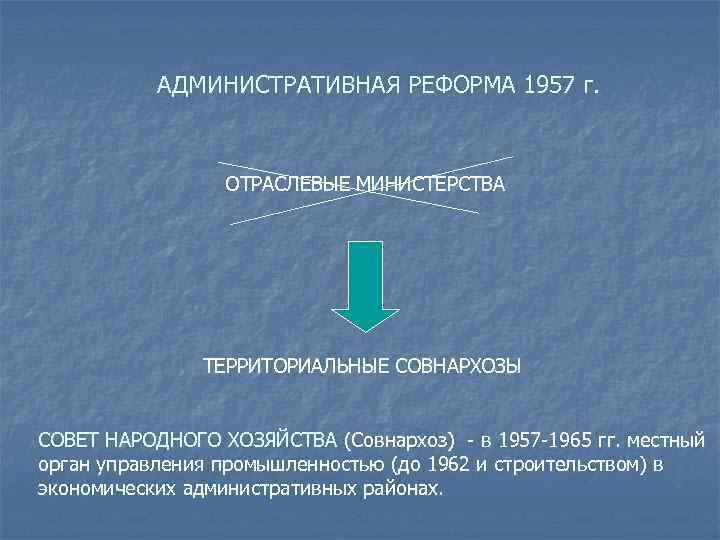 АДМИНИСТРАТИВНАЯ РЕФОРМА 1957 г.

ОТРАСЛЕВЫЕ МИНИСТЕРСТВА

ТЕРРИТОРИАЛЬНЫЕ СОВНАРХОЗЫ

СОВЕТ НАРОДНОГО ХОЗЯЙСТВА (Совнархоз) - в 1957-1965 гг. местный орган управления промышленностью (до 1962 и строительством) в экономических административных районах.